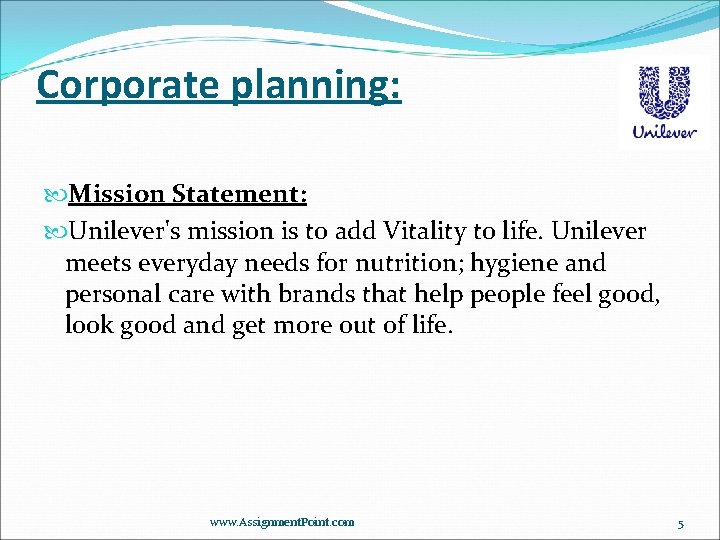 Corporate planning:

Unilever

Mission Statement:

Unilever's mission is to add Vitality to life. Unilever meets everyday needs for nutrition; hygiene and personal care with brands that help people feel good, look good and get more out of life.

www.AssignmentPoint.com

5